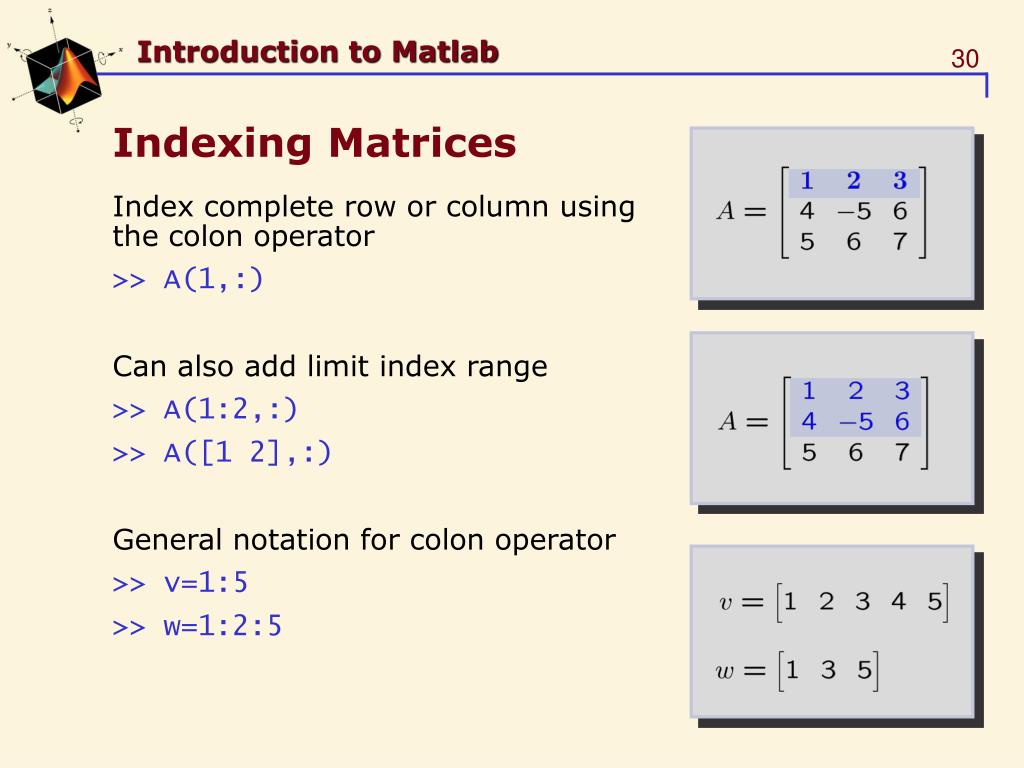 Introduction to Matlab

30

Indexing Matrices

Index complete row or column using the colon operator

>> A(1,:)

$A = \begin{bmatrix} 1 & 2 & 3 \\ 4 & -5 & 6 \\ 5 & 6 & 7 \end{bmatrix}$

Can also add limit index range

>> A(1:2,:)

>> A([1 2],:)

$A = \begin{bmatrix} 1 & 2 & 3 \\ 4 & -5 & 6 \\ 5 & 6 & 7 \end{bmatrix}$

General notation for colon operator

>> v=1:5

>> w=1:2:5

$v = \begin{bmatrix} 1 & 2 & 3 & 4 & 5 \end{bmatrix}$

$w = \begin{bmatrix} 1 & 3 & 5 \end{bmatrix}$